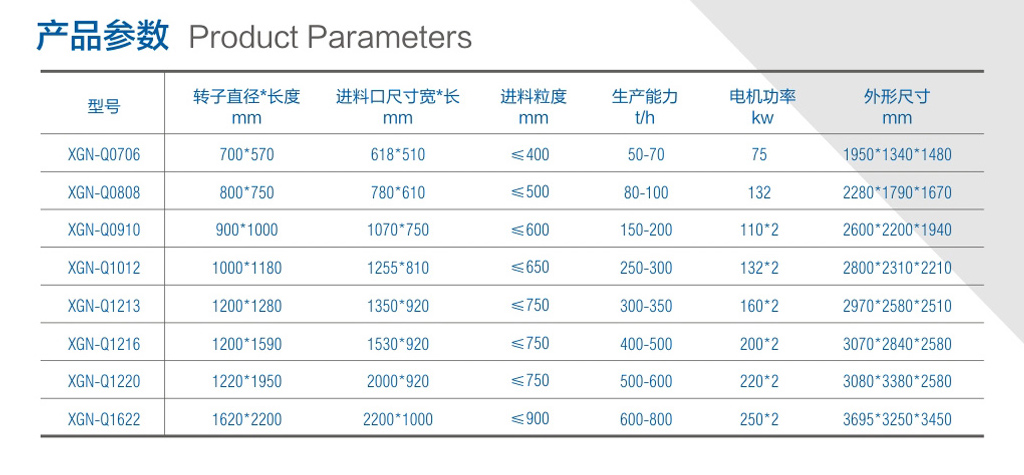 产品参数 Product Parameters

| 型号 | 转子直径*长度 mm | 进料口尺寸宽*长 mm | 进料粒度 mm | 生产能力 t/h | 电机功率 kw | 外形尺寸 mm |
|---|---|---|---|---|---|---|
| XGN-Q0706 | 700*570 | 618*510 | ≤400 | 50-70 | 75 | 1950*1340*1480 |
| XGN-Q0808 | 800*750 | 780*610 | ≤500 | 80-100 | 132 | 2280*1790*1670 |
| XGN-Q0910 | 900*1000 | 1070*750 | ≤600 | 150-200 | 110*2 | 2600*2200*1940 |
| XGN-Q1012 | 1000*1180 | 1255*810 | ≤650 | 250-300 | 132*2 | 2800*2310*2210 |
| XGN-Q1213 | 1200*1280 | 1350*920 | ≤750 | 300-350 | 160*2 | 2970*2580*2510 |
| XGN-Q1216 | 1200*1590 | 1530*920 | ≤750 | 400-500 | 200*2 | 3070*2840*2580 |
| XGN-Q1220 | 1220*1950 | 2000*920 | ≤750 | 500-600 | 220*2 | 3080*3380*2580 |
| XGN-Q1622 | 1620*2200 | 2200*1000 | ≤900 | 600-800 | 250*2 | 3695*3250*3450 |